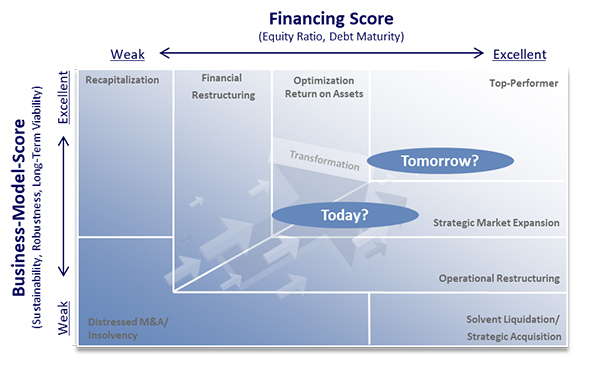 Financing Score
(Equity Ratio, Debt Maturity)

Weak

Excellent

Business-Model-Score
(Sustainability, Robustness, Long-Term Viability)

Excellent

Weak

Recapitalization

Financial Restructuring

Optimization Return on Assets

Top-Performer

Transformation

Tomorrow?

Today?

Strategic Market Expansion

Operational Restructuring

Distressed M&A/ Insolvency

Solvent Liquidation/ Strategic Acquisition